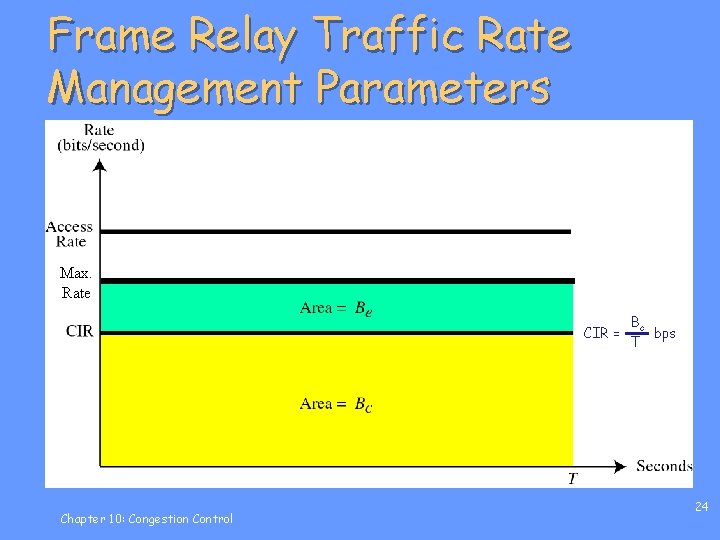 Frame Relay Traffic Rate Management Parameters

Rate (bits/second)

Access Rate

Max. Rate

CIR

Area = $B_e$

Area = $B_c$

CIR = $\frac{B_c}{T}$ bps

Seconds

$T$

Chapter 10: Congestion Control

24